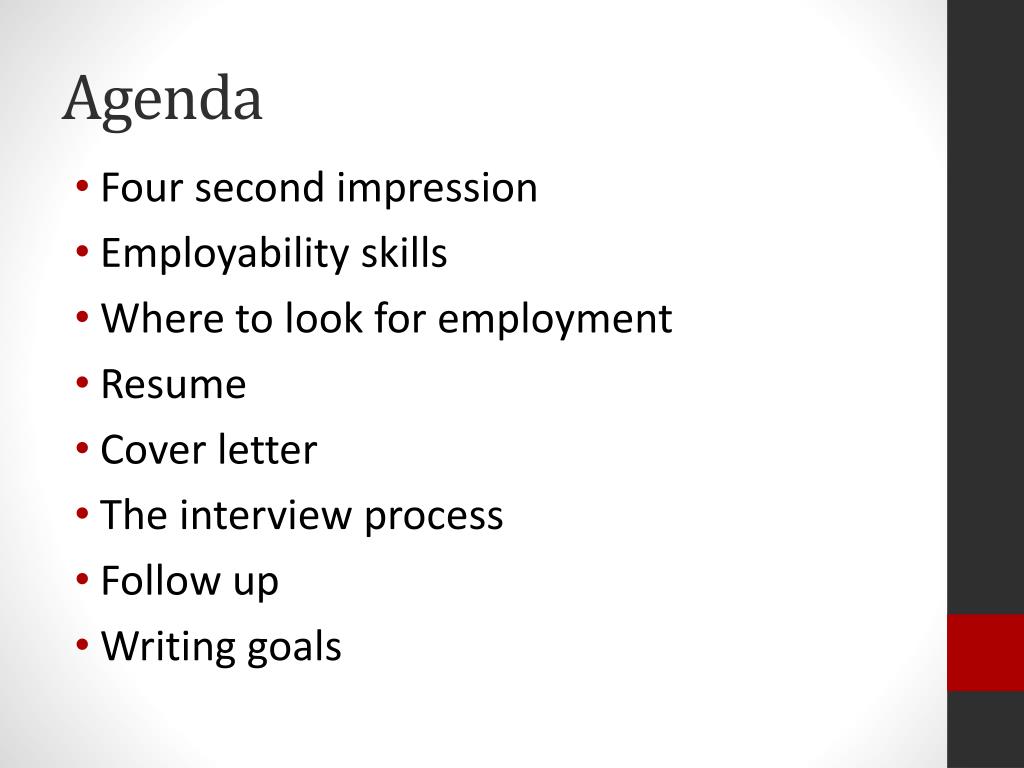 Agenda

• Four second impression
• Employability skills
• Where to look for employment
• Resume
• Cover letter
• The interview process
• Follow up
• Writing goals